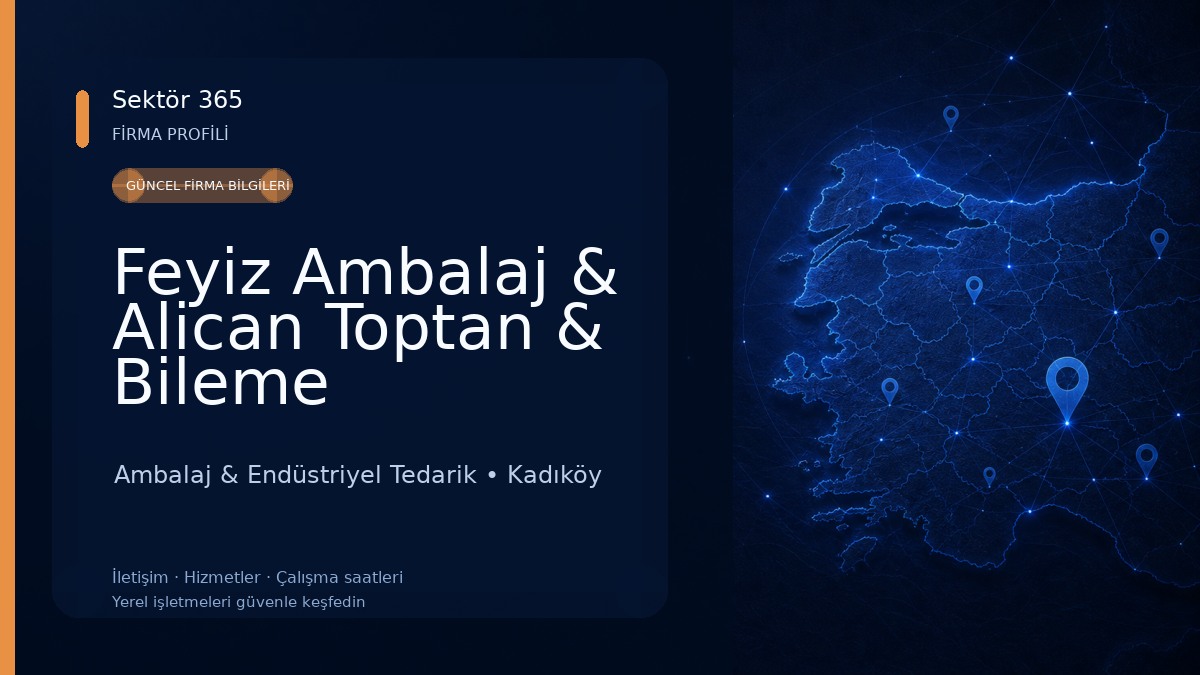 Sektör 365
FİRMA PROFİLİ

GÜNCEL FİRMA BİLGİLERİ

Feyiz Ambalaj & Alican Toptan & Bileme

Ambalaj & Endüstriyel Tedarik • Kadıköy

İletişim · Hizmetler · Çalışma saatleri
Yerel işletmeleri güvenle keşfedin